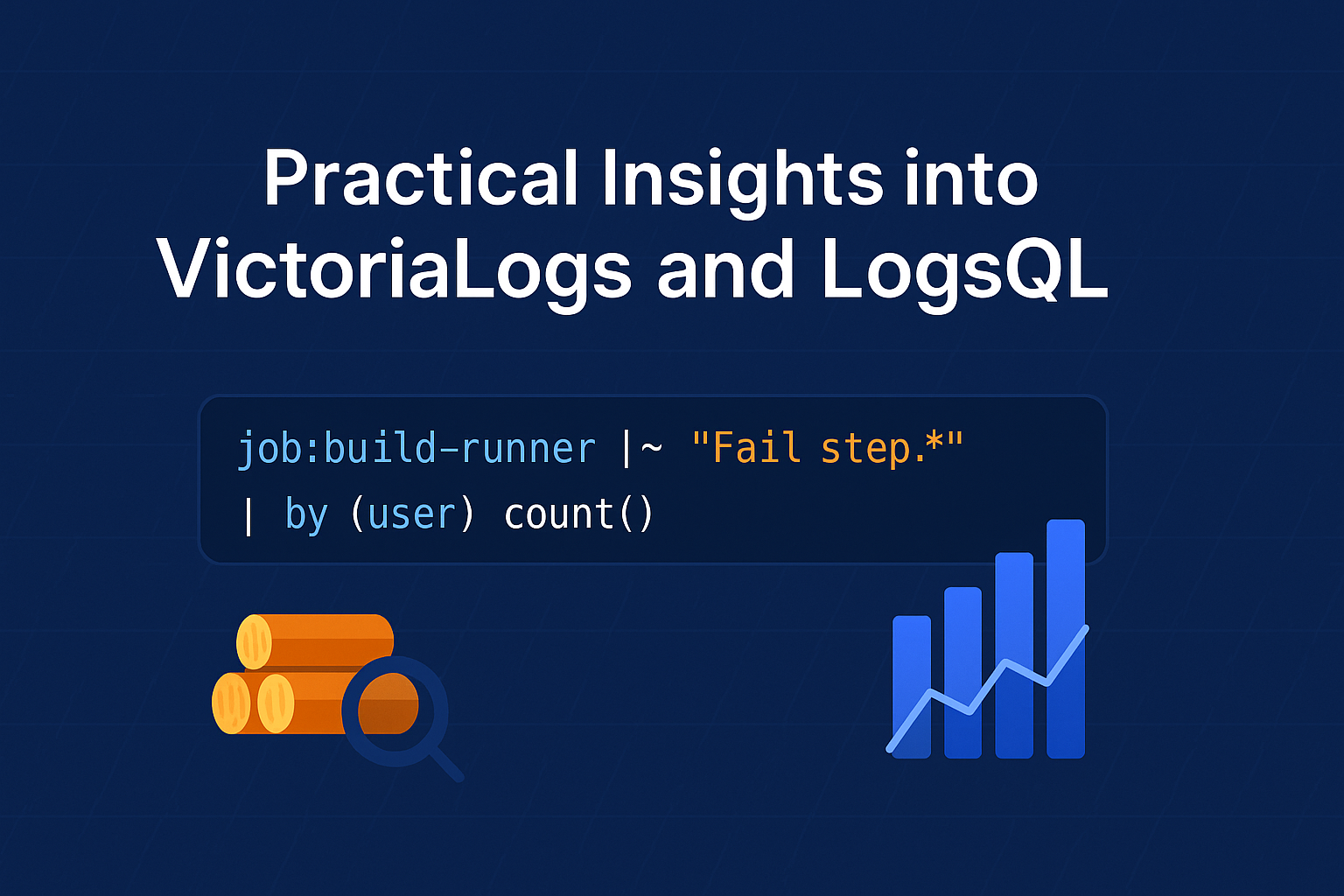 Practical Insights into VictoriaLogs and LogsQL

job:build-runner |~ "Fail step.*"
| by (user) count()